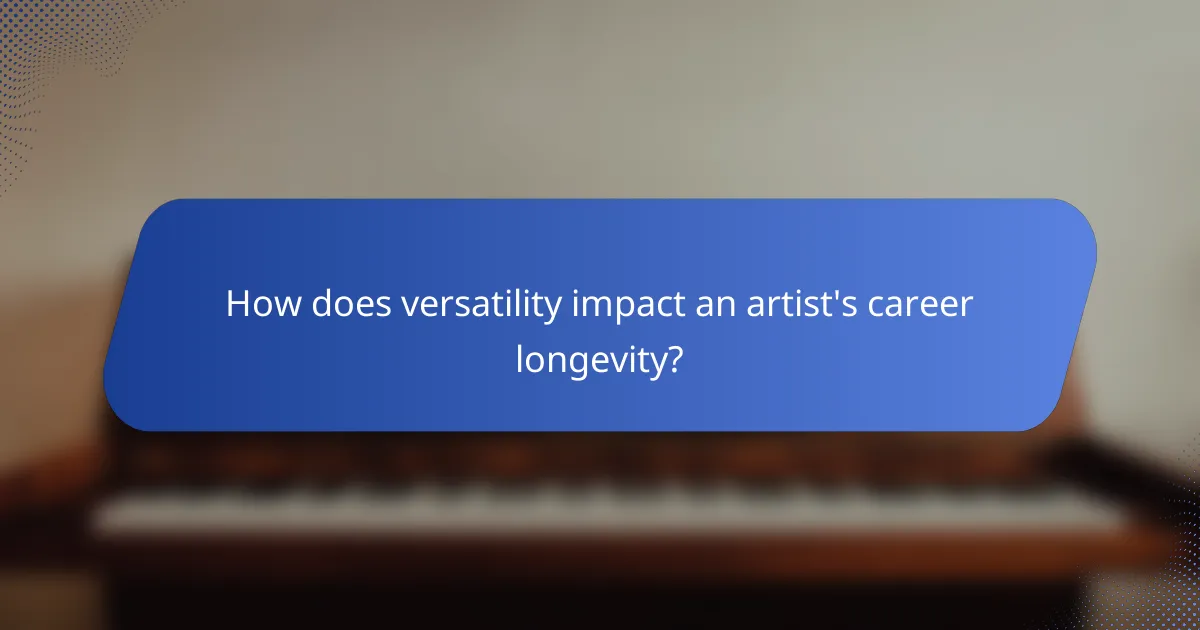 How does versatility impact an artist's career longevity?